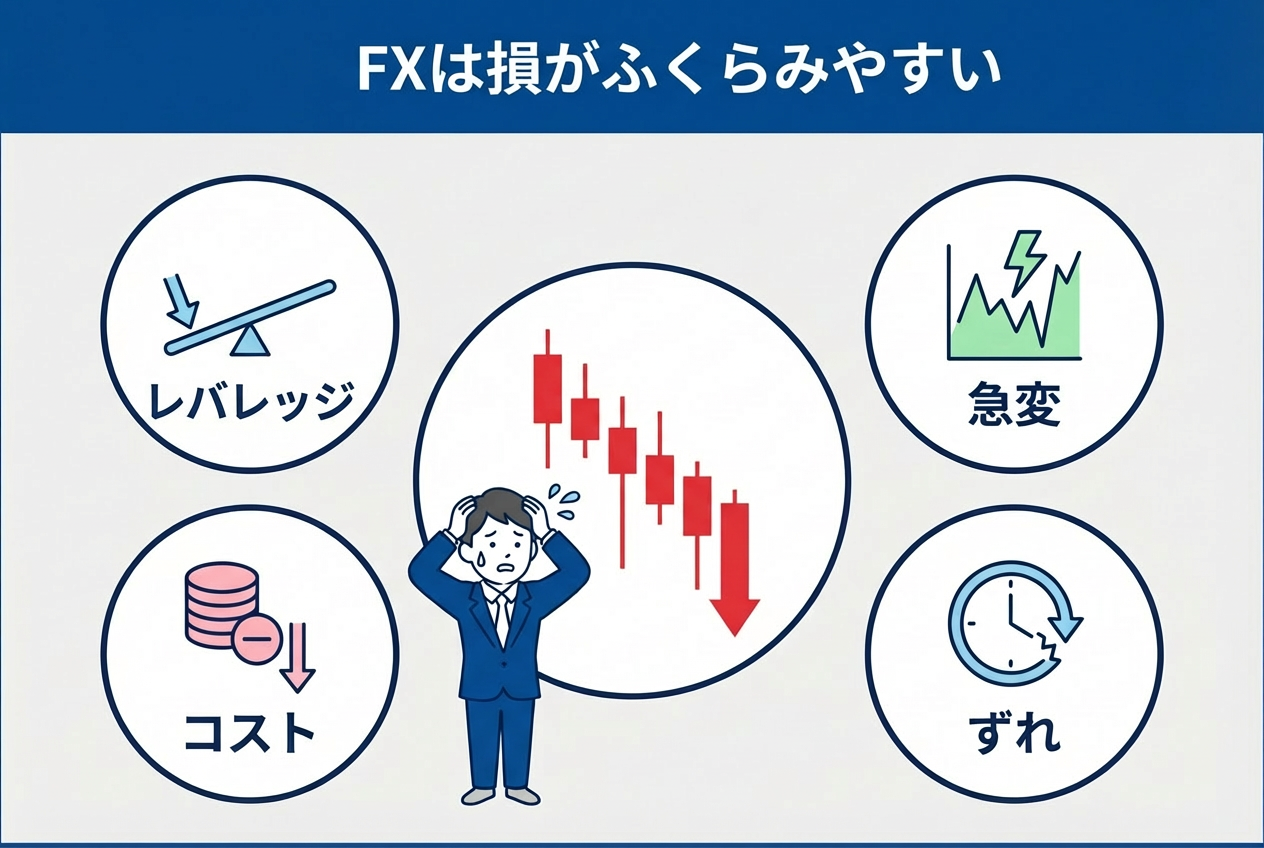 FXは損がふくらみやすい

レバレッジ

急変

コスト

ずれ